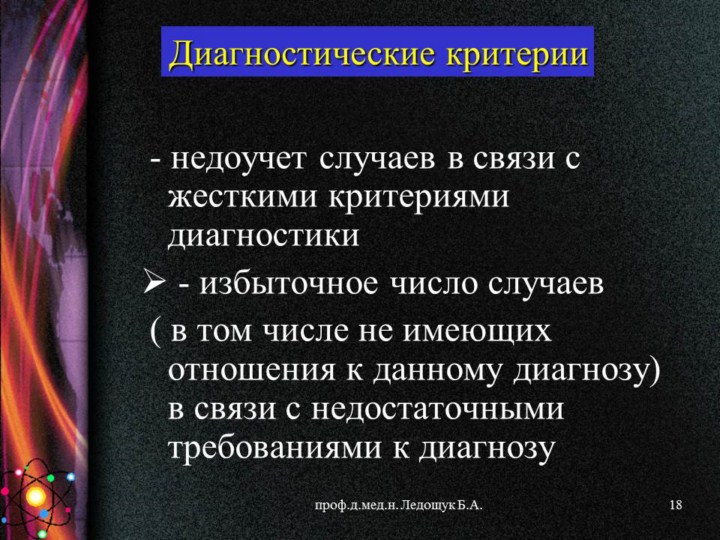 Диагностические критерии

- недоучет случаев в связи с жесткими критериями диагностики

➢ - избыточное число случаев ( в том числе не имеющих отношения к данному диагнозу) в связи с недостаточными требованиями к диагнозу

проф.д.мед.н. Ледощук Б.А.

18